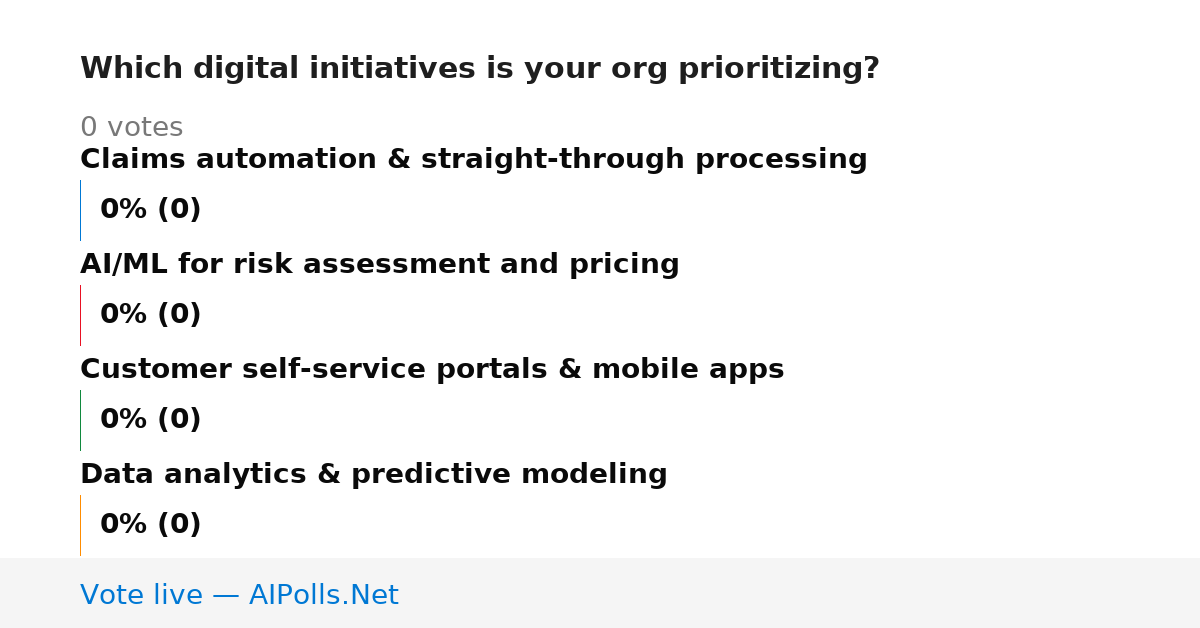 Which digital initiatives is your org prioritizing?

0 votes

Claims automation & straight-through processing

0% (0)

AI/ML for risk assessment and pricing

0% (0)

Customer self-service portals & mobile apps

0% (0)

Data analytics & predictive modeling

0% (0)

Vote live — AIPolls.Net